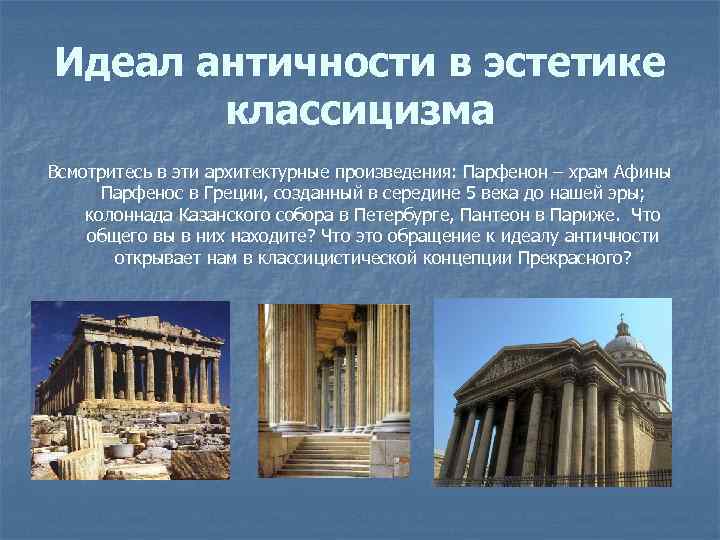 Идеал античности в эстетике классицизма

Всмотритесь в эти архитектурные произведения: Парфенон – храм Афины Парфенос в Греции, созданный в середине 5 века до нашей эры; колоннада Казанского собора в Петербурге, Пантеон в Париже. Что общего вы в них находите? Что это обращение к идеалу античности открывает нам в классицистической концепции Прекрасного?